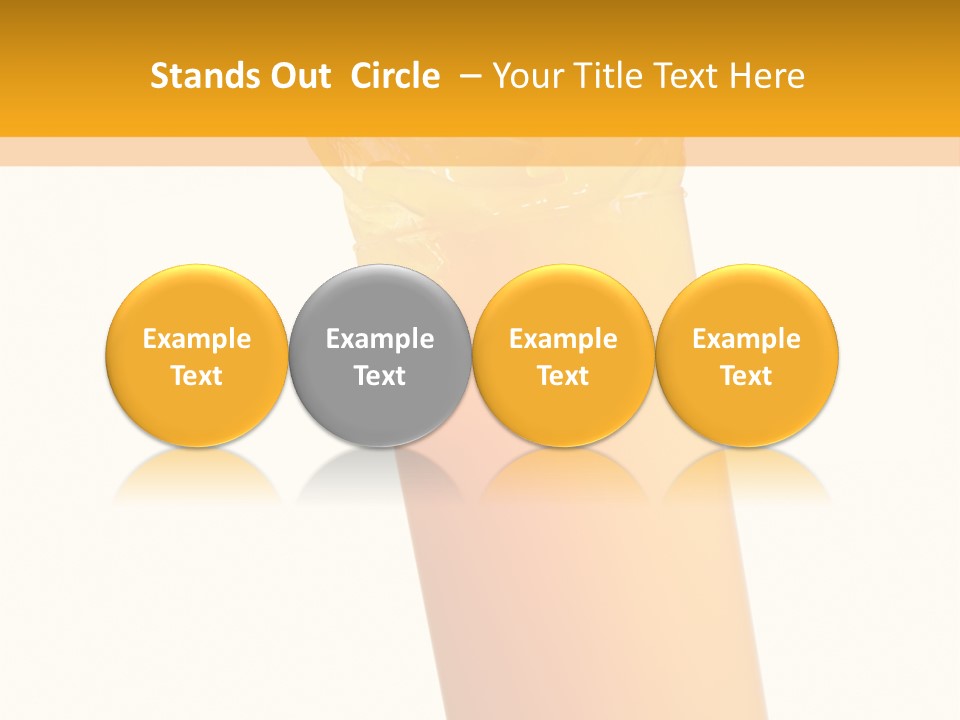 Stands Out Circle – Your Title Text Here

Example Text

Example Text

Example Text

Example Text